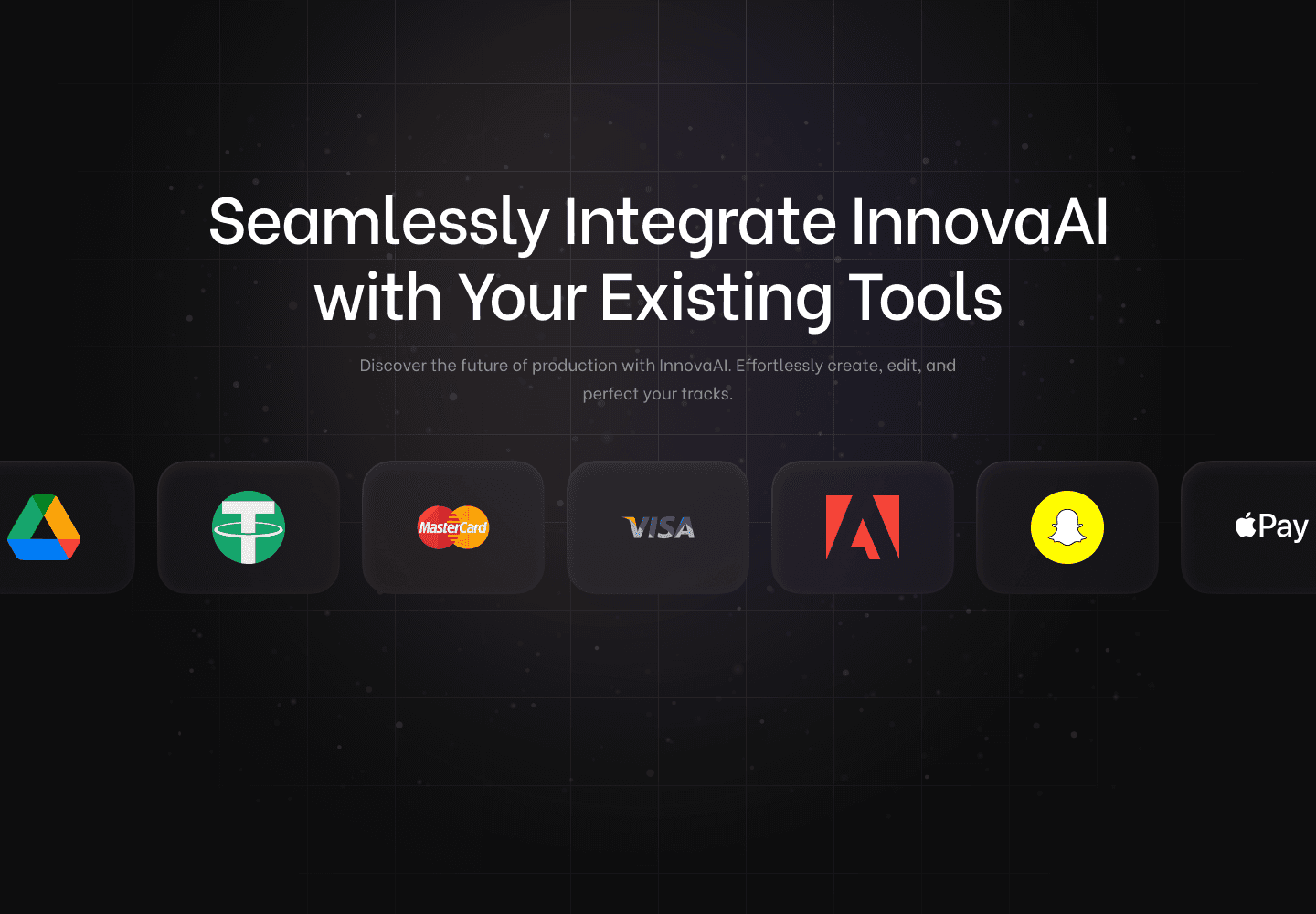 Seamlessly Integrate InnovaAI with Your Existing Tools

Discover the future of production with InnovaAI. Effortlessly create, edit, and perfect your tracks.

MasterCard

VISA

Pay